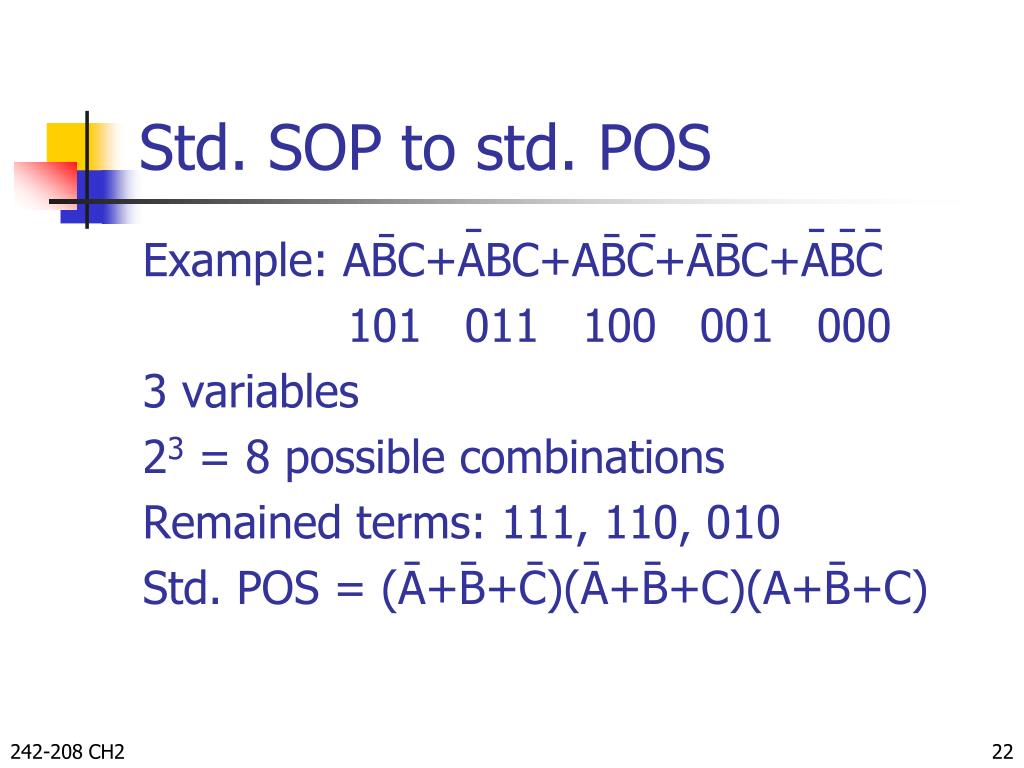 Std. SOP to std. POS

Example: $A\bar{B}C+\bar{A}BC+A\bar{B}\bar{C}+\bar{A}\bar{B}C+\bar{A}\bar{B}\bar{C}$

101 011 100 001 000

3 variables

$2^3$ = 8 possible combinations

Remained terms: 111, 110, 010

Std. POS = $(\bar{A}+\bar{B}+\bar{C})(\bar{A}+\bar{B}+C)(A+\bar{B}+C)$

242-208 CH2

22